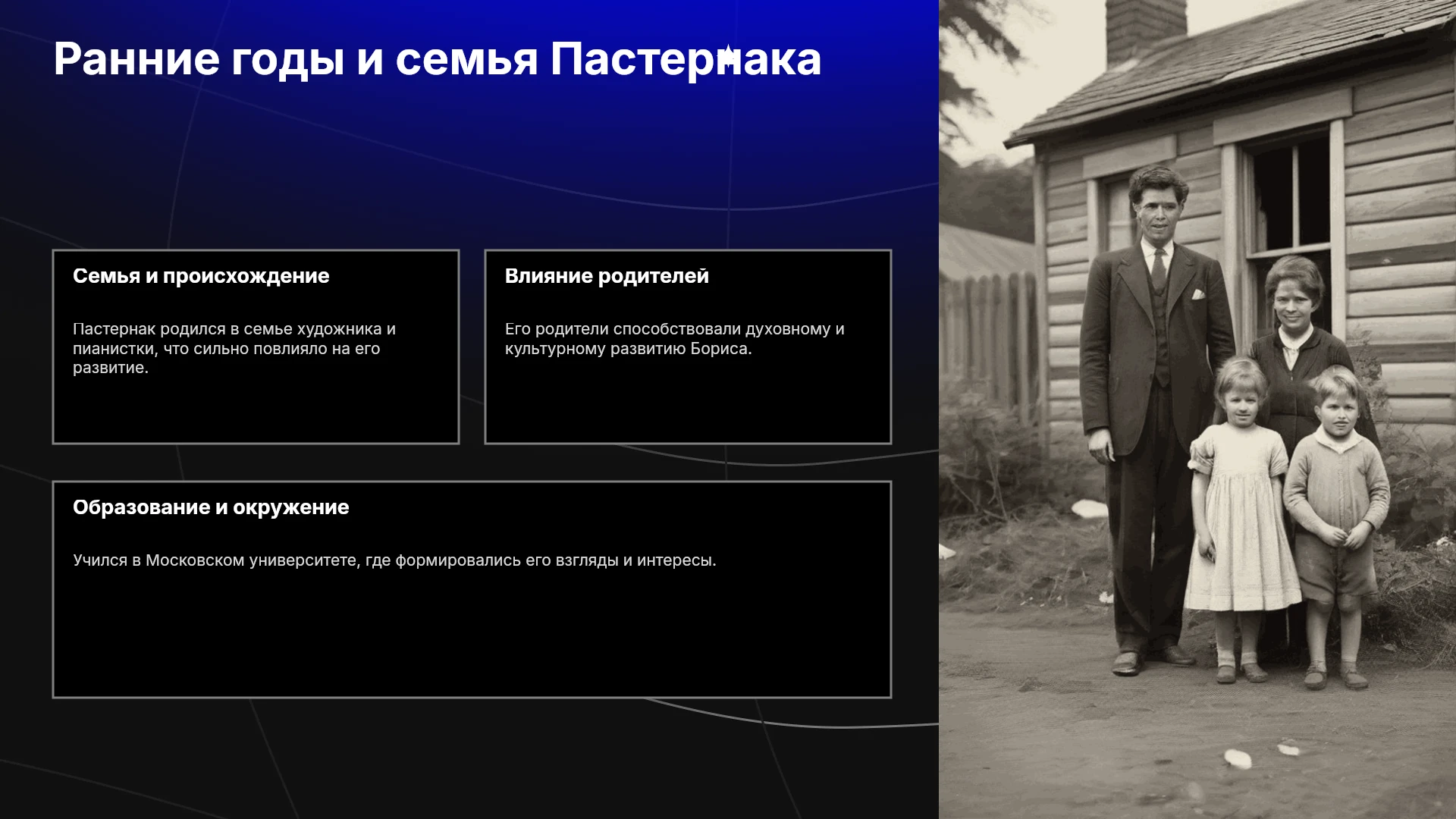 Ранние годы и семья Пастернака

Семья и происхождение

Пастернак родился в семье художника и пианистки, что сильно повлияло на его развитие.

Влияние родителей

Его родители способствовали духовному и культурному развитию Бориса.

Образование и окружение

Учился в Московском университете, где формировались его взгляды и интересы.